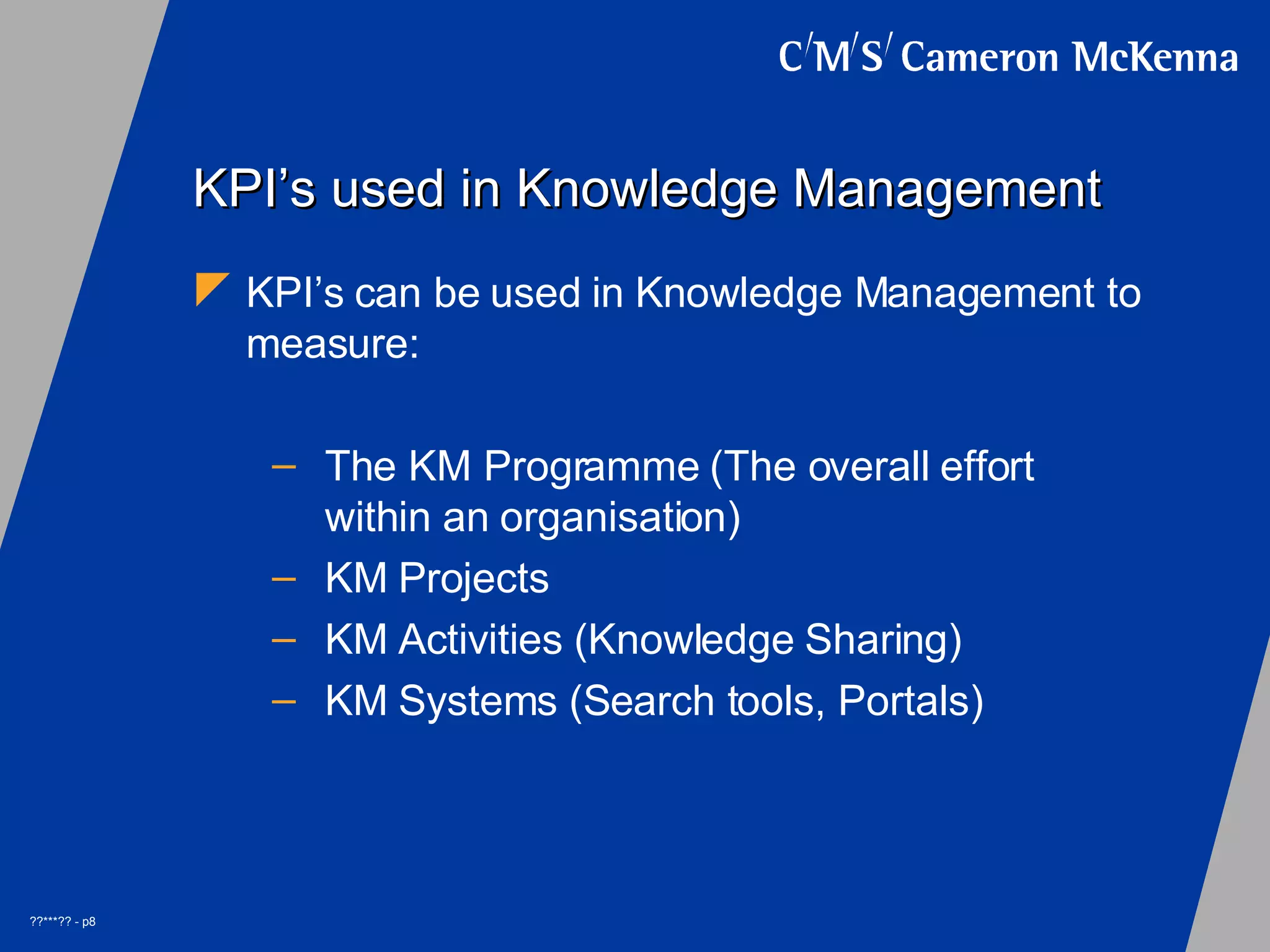 C/M/S/ Cameron McKenna

KPI’s used in Knowledge Management

KPI’s can be used in Knowledge Management to measure:

– The KM Programme (The overall effort within an organisation)
– KM Projects
– KM Activities (Knowledge Sharing)
– KM Systems (Search tools, Portals)

??***?? - p8